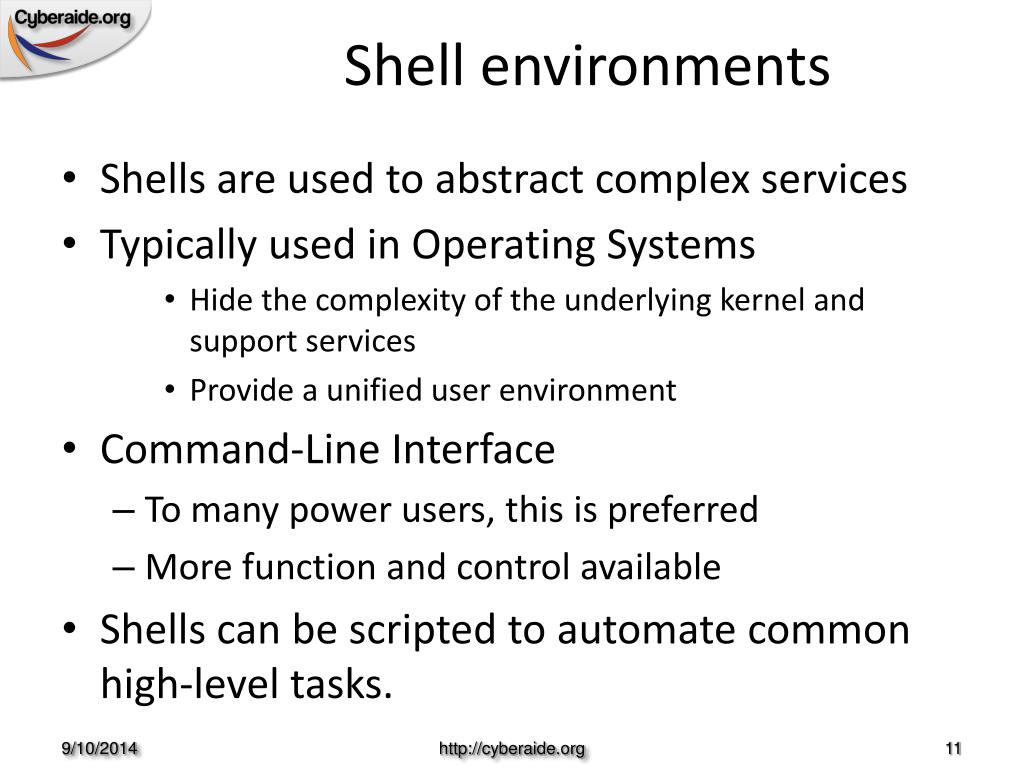 Cyberaide.org

Shell environments

• Shells are used to abstract complex services
• Typically used in Operating Systems
  • Hide the complexity of the underlying kernel and support services
  • Provide a unified user environment
• Command-Line Interface
  – To many power users, this is preferred
  – More function and control available
• Shells can be scripted to automate common high-level tasks.

9/10/2014 http://cyberaide.org 11